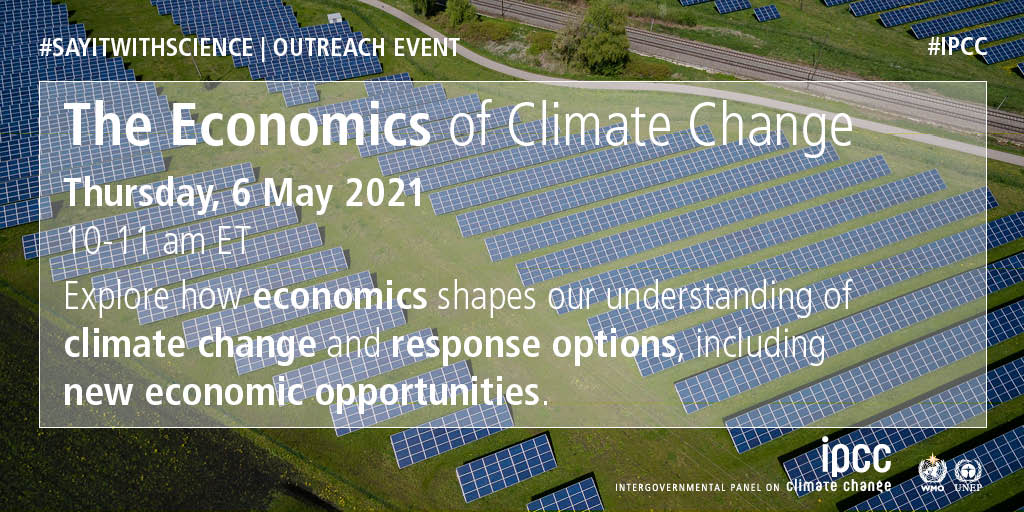 #SAYITWITHSCIENCE | OUTREACH EVENT

#IPCC

The Economics of Climate Change

Thursday, 6 May 2021

10-11 am ET

Explore how economics shapes our understanding of climate change and response options, including new economic opportunities.

ipcc
INTERGOVERNMENTAL PANEL ON climate change

WMO UNEP